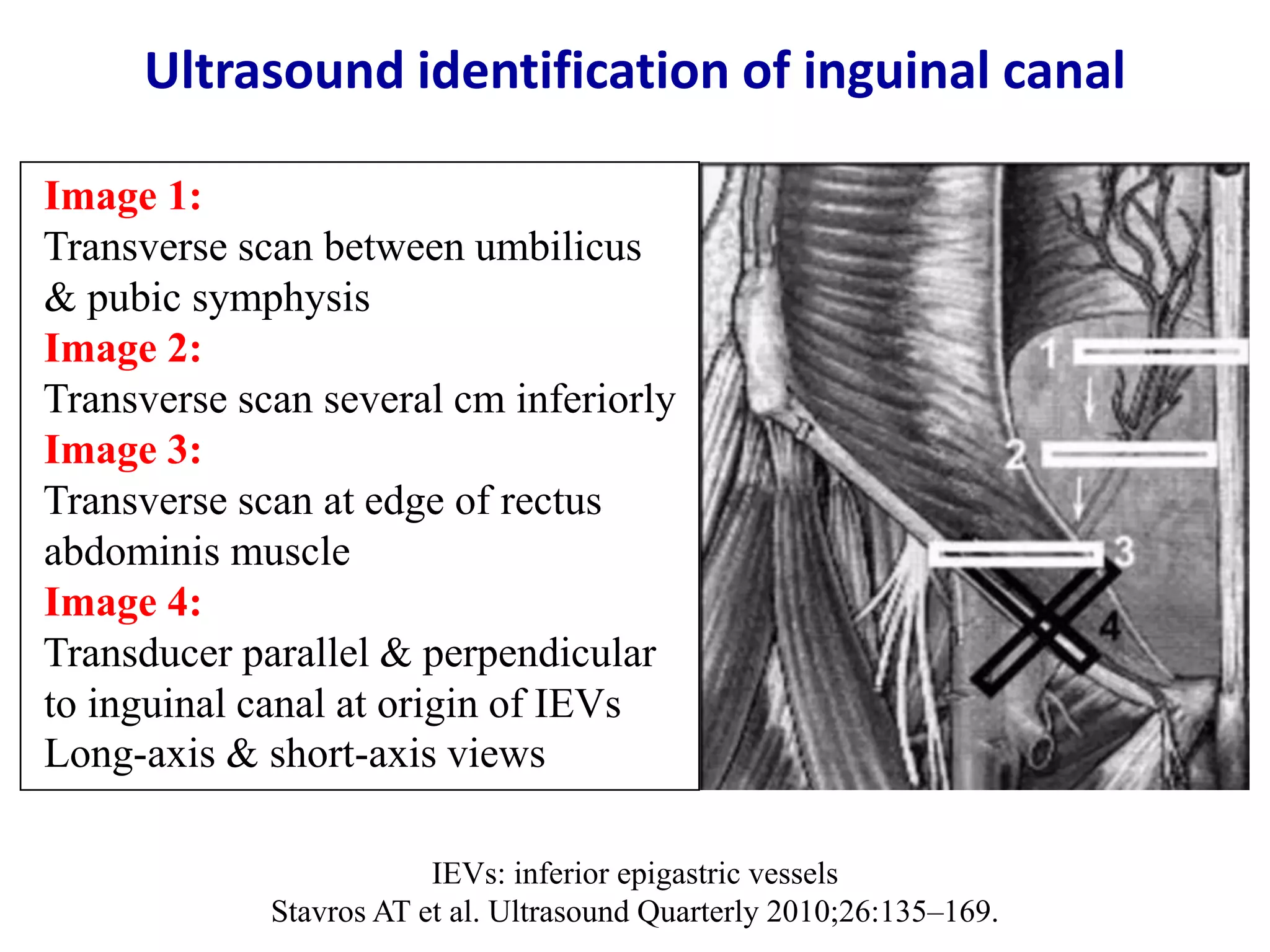 Ultrasound identification of inguinal canal

Image 1:
Transverse scan between umbilicus & pubic symphysis
Image 2:
Transverse scan several cm inferiorly
Image 3:
Transverse scan at edge of rectus abdominis muscle
Image 4:
Transducer parallel & perpendicular to inguinal canal at origin of IEVs
Long-axis & short-axis views

1
2
3
4

IEVs: inferior epigastric vessels
Stavros AT et al. Ultrasound Quarterly 2010;26:135–169.